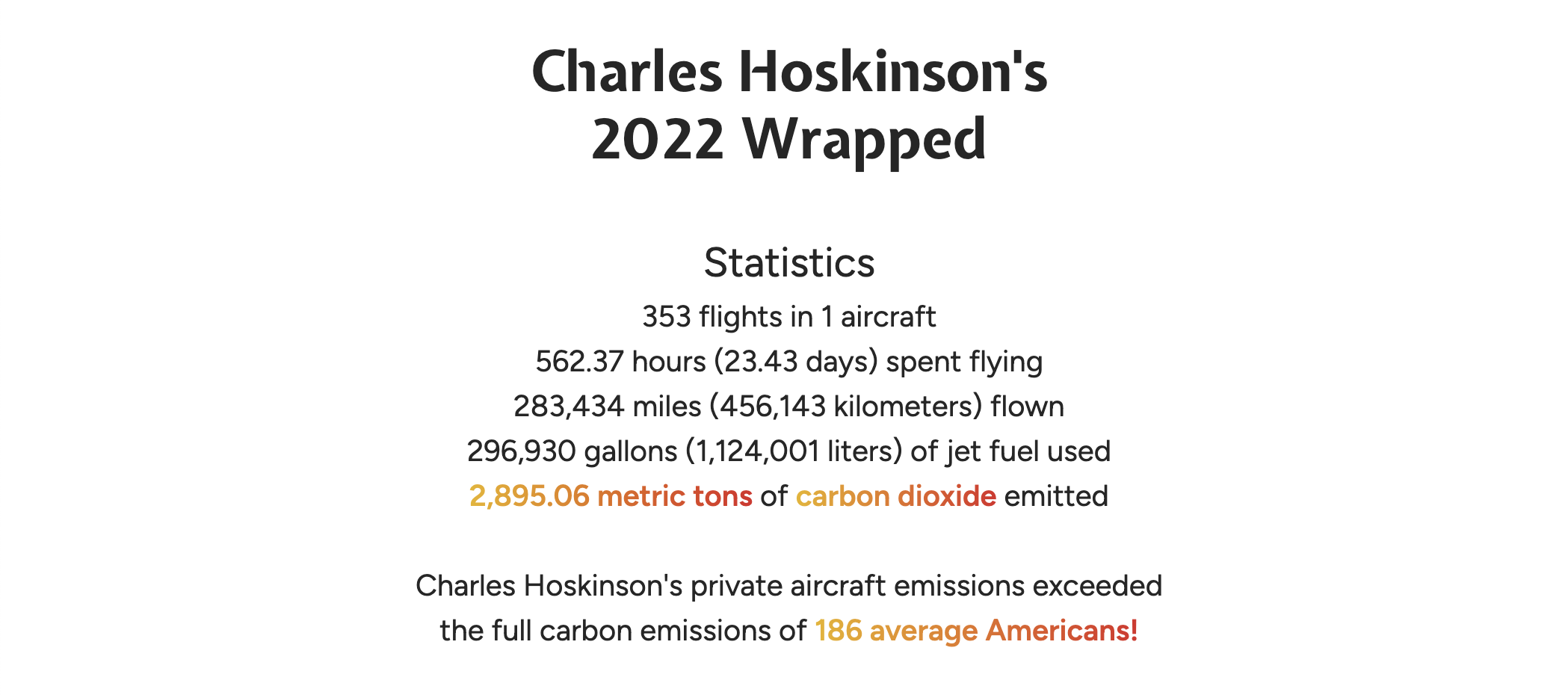 Charles Hoskinson's
2022 Wrapped

Statistics

353 flights in 1 aircraft
562.37 hours (23.43 days) spent flying
283,434 miles (456,143 kilometers) flown
296,930 gallons (1,124,001 liters) of jet fuel used
2,895.06 metric tons of carbon dioxide emitted

Charles Hoskinson's private aircraft emissions exceeded the full carbon emissions of 186 average Americans!